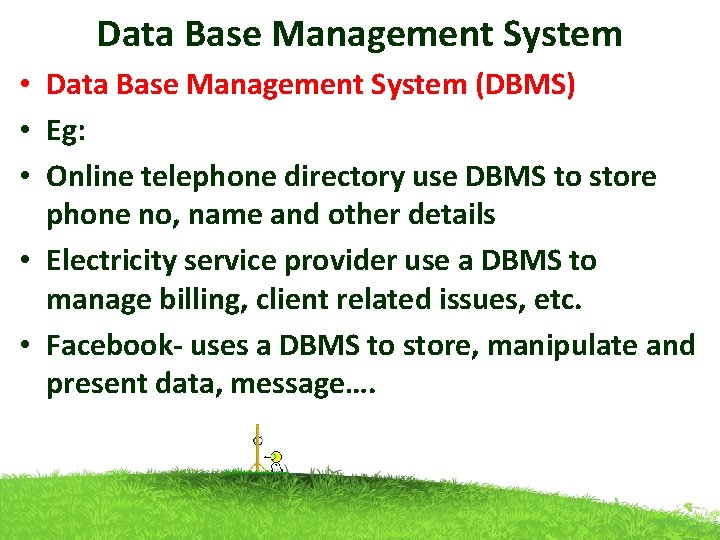 Data Base Management System

• Data Base Management System (DBMS)
• Eg:
• Online telephone directory use DBMS to store phone no, name and other details
• Electricity service provider use a DBMS to manage billing, client related issues, etc.
• Facebook- uses a DBMS to store, manipulate and present data, message….